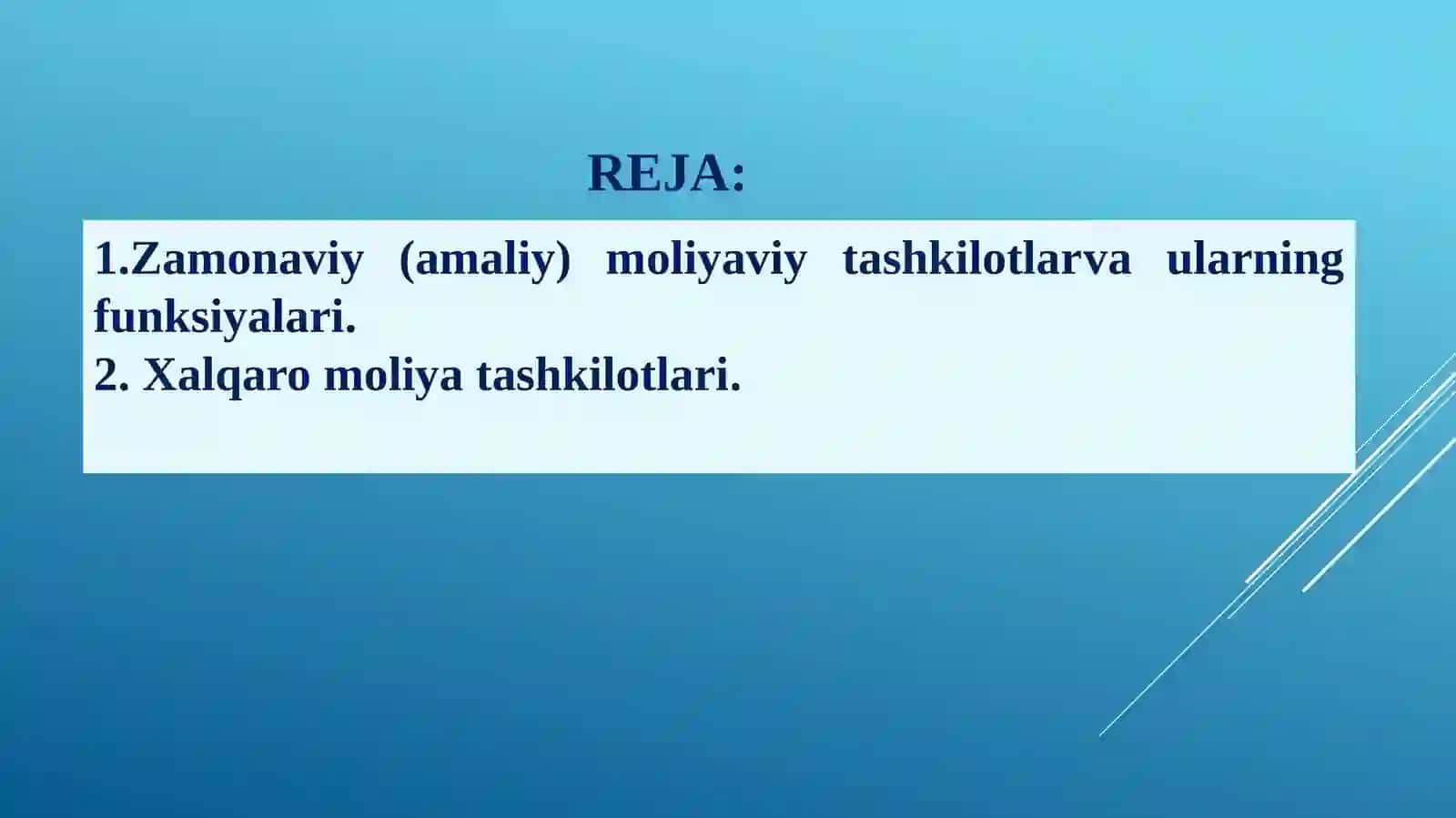 REJA:

1.Zamonaviy (amaliy) moliyaviy tashkilotlarva ularning funksiyalari.
2. Xalqaro moliya tashkilotlari.